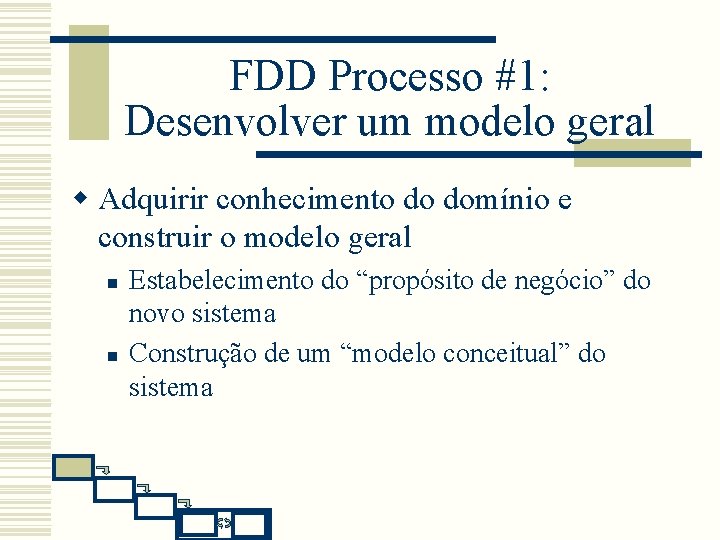 FDD Processo #1: Desenvolver um modelo geral

Adquirir conhecimento do domínio e construir o modelo geral

Estabelecimento do “propósito de negócio” do novo sistema

Construção de um “modelo conceitual” do sistema